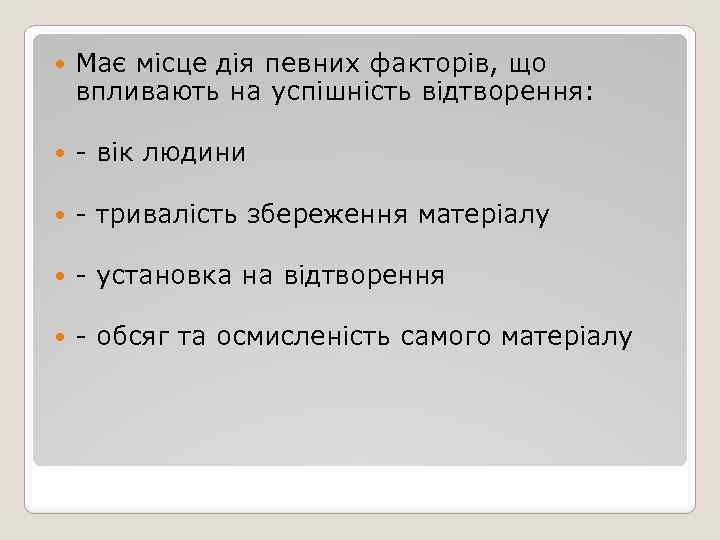 Має місце дія певних факторів, що впливають на успішність відтворення:

- вік людини

- тривалість збереження матеріалу

- установка на відтворення

- обсяг та осмисленість самого матеріалу